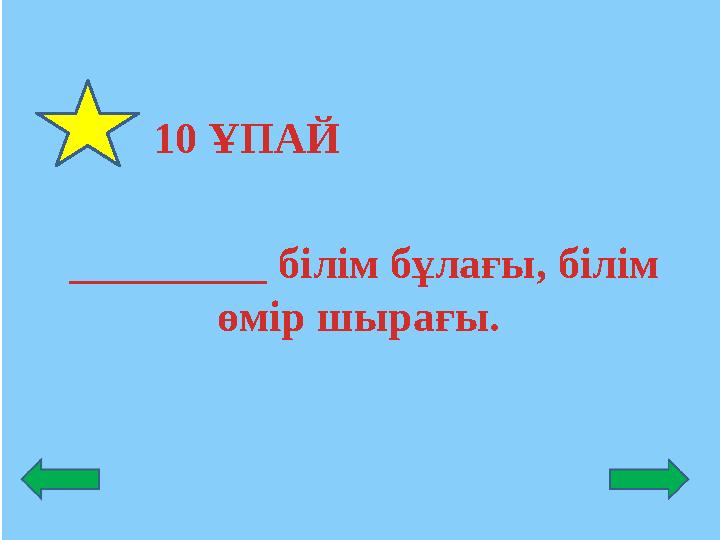 10 ҰПАЙ

__________ білім бұлағы, білім өмір шырағы.